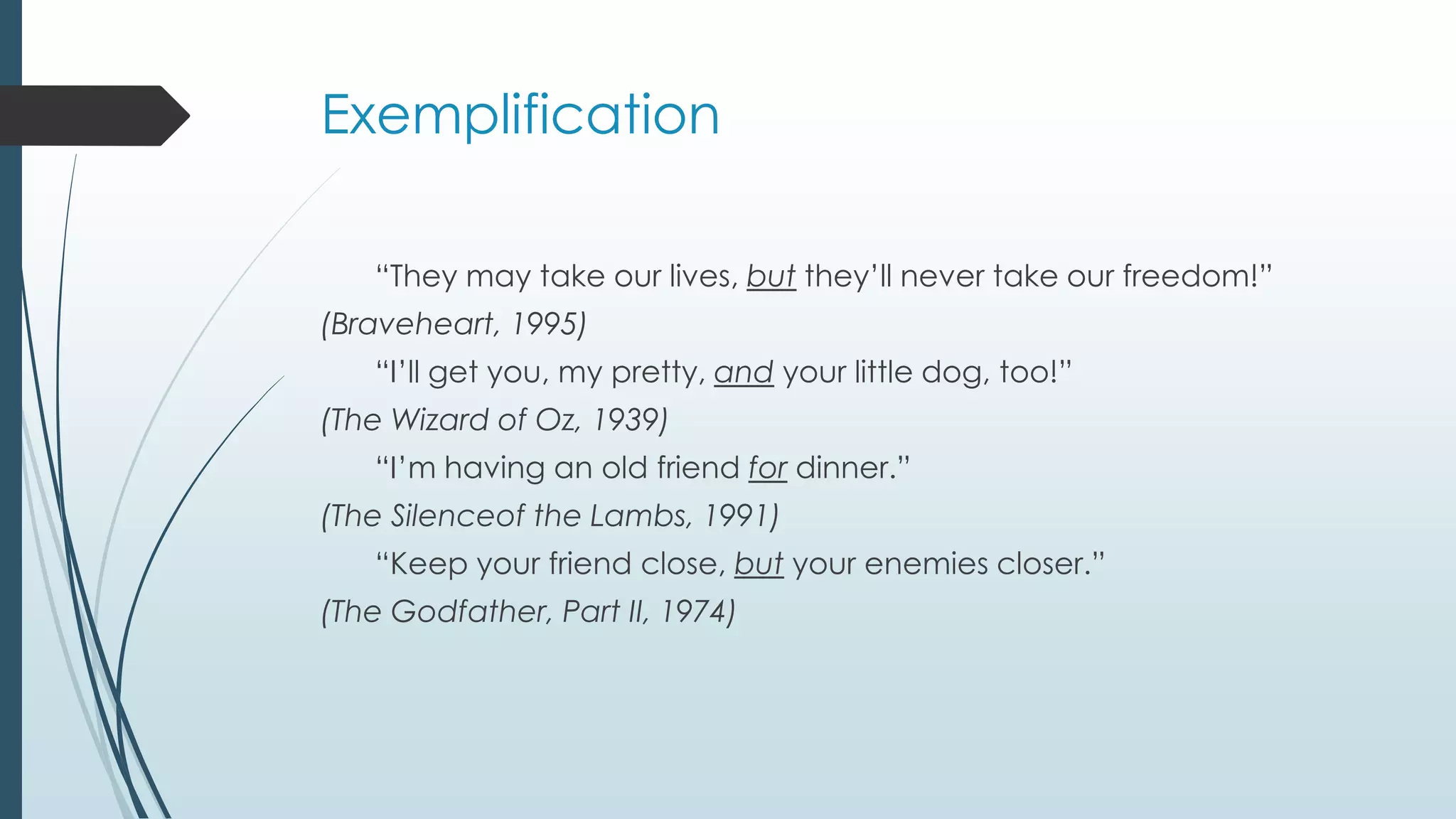 Exemplification

“They may take our lives, but they’ll never take our freedom!” (Braveheart, 1995)

“I’ll get you, my pretty, and your little dog, too!” (The Wizard of Oz, 1939)

“I’m having an old friend for dinner.” (The Silenceof the Lambs, 1991)

“Keep your friend close, but your enemies closer.” (The Godfather, Part II, 1974)